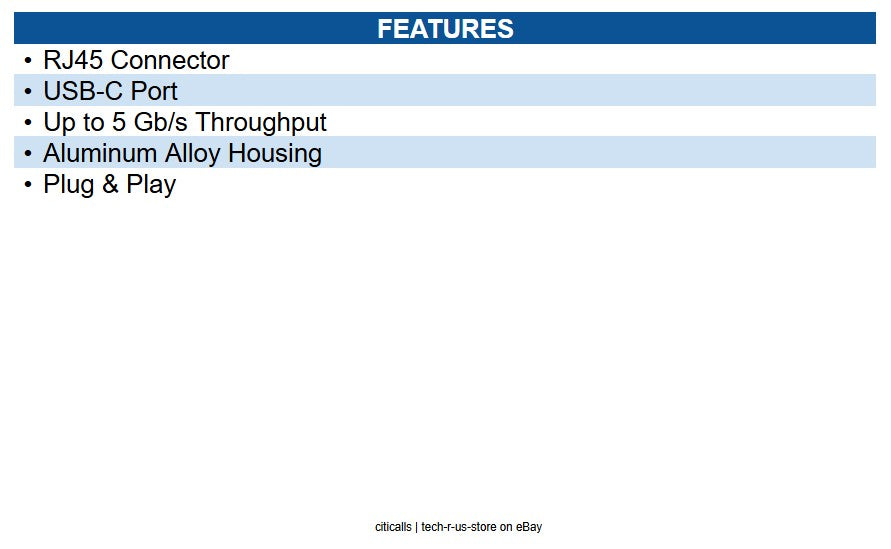 FEATURES

• RJ45 Connector
• USB-C Port
• Up to 5 Gb/s Throughput
• Aluminum Alloy Housing
• Plug & Play

citicalls | tech-r-us-store on eBay